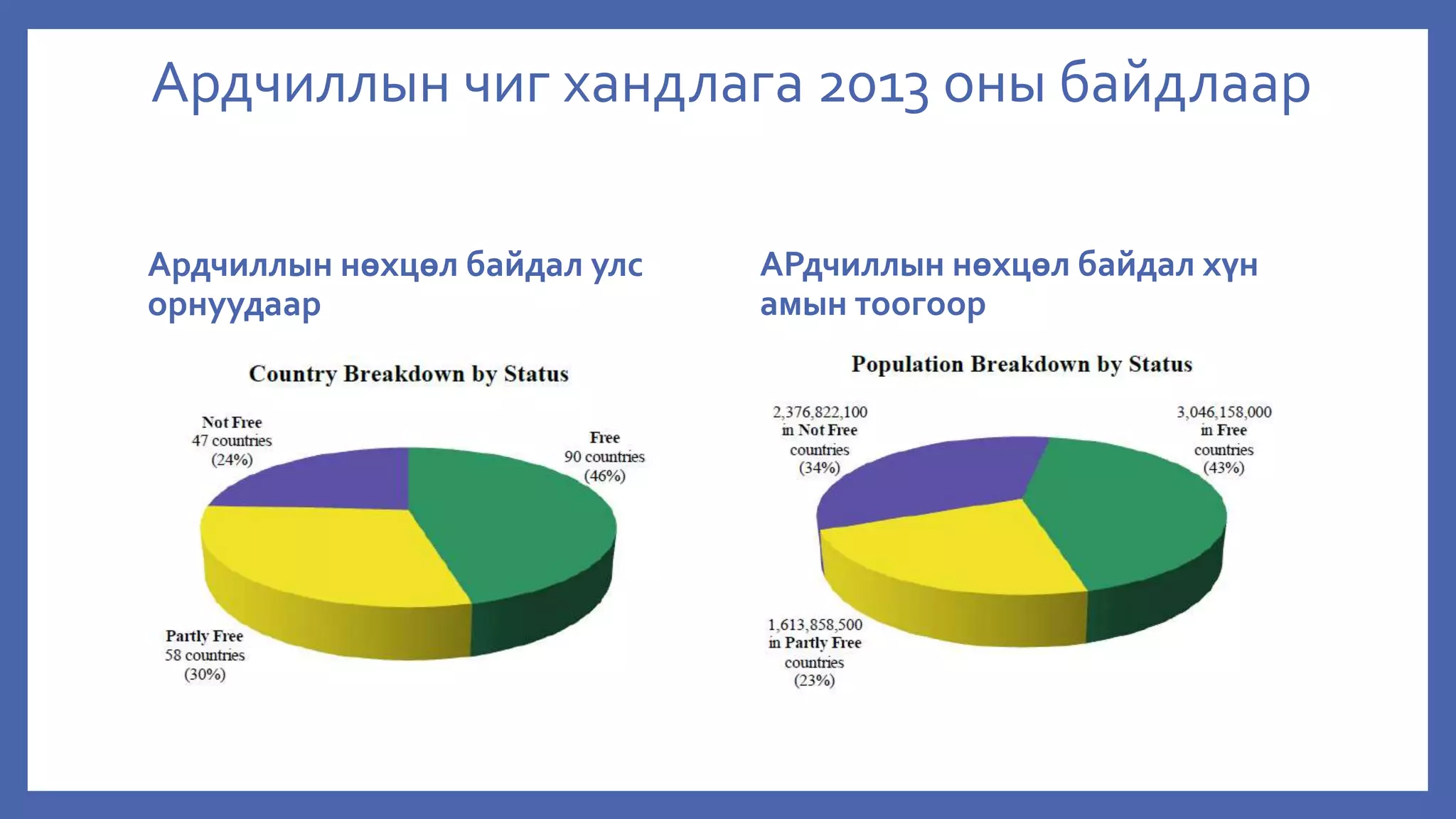 Ардчиллын чиг хандлага 2013 оны байдлаар

Ардчиллын нөхцөл байдал улс орнуудаар

Country Breakdown by Status

Not Free
47 countries
(24%)

Free
90 countries
(46%)

Partly Free
58 countries
(30%)

АРдчиллын нөхцөл байдал хүн амын тоогоор

Population Breakdown by Status

2,376,822,100
in Not Free
countries
(34%)

3,046,158,000
in Free
countries
(43%)

1,613,858,500
in Partly Free
countries
(23%)